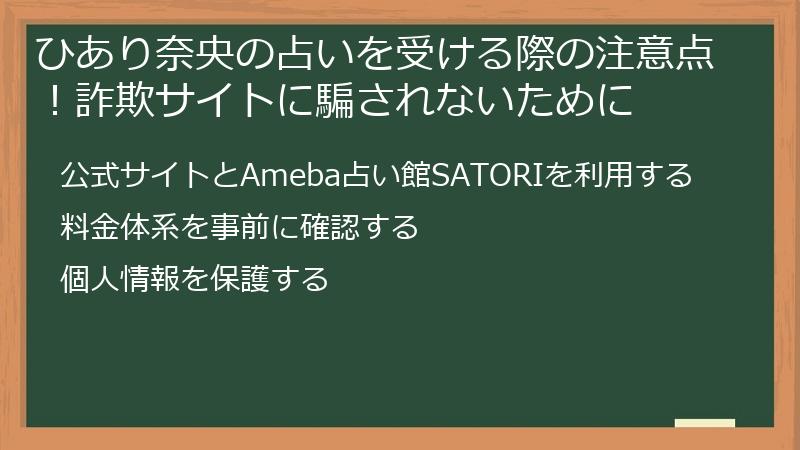 ひあり奈央の占いを受ける際の注意点！詐欺サイトに騙されないために

公式サイトとAmeba占い館SATORIを利用する

料金体系を事前に確認する

個人情報を保護する